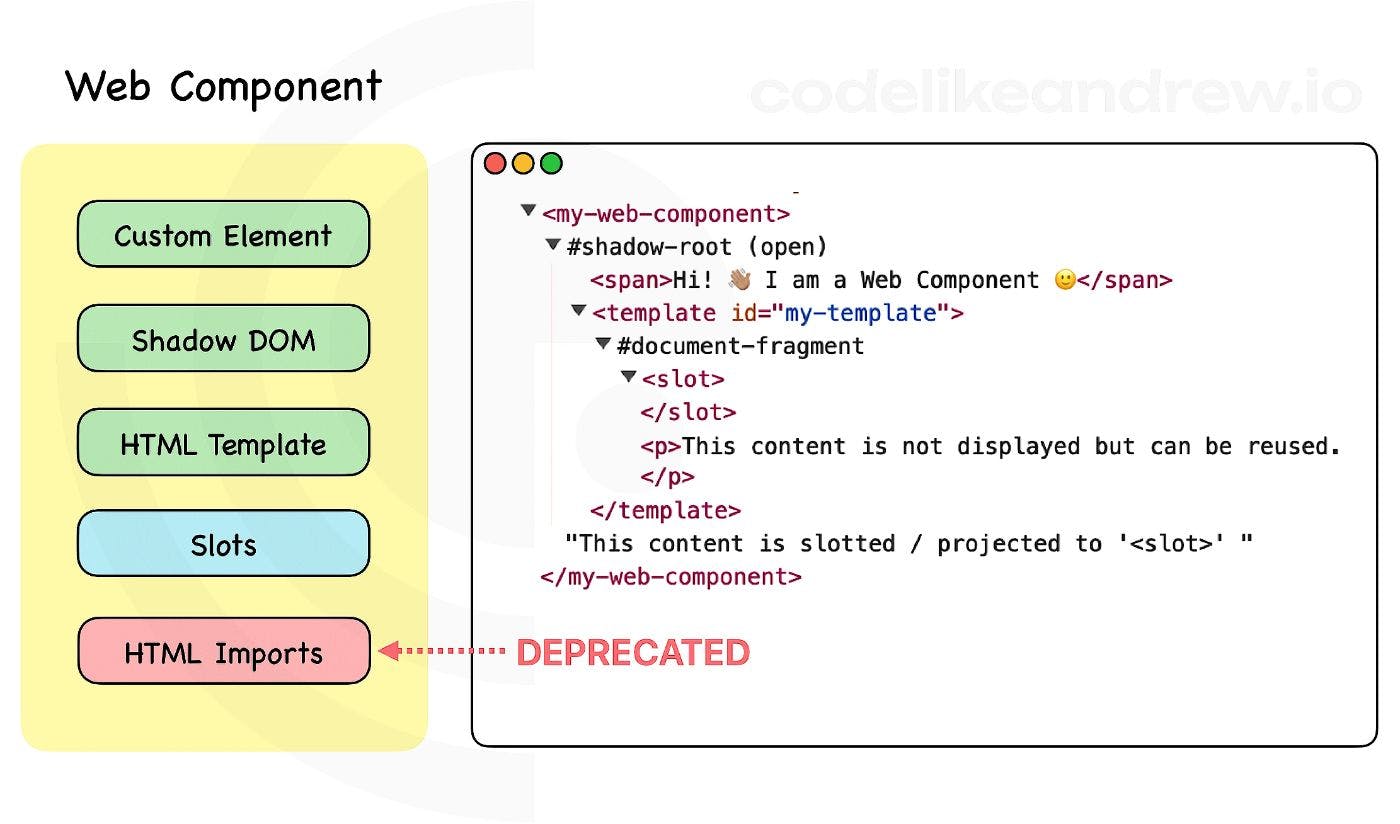 Web Component

codelikeandrew.io

Custom Element

Shadow DOM

HTML Template

Slots

HTML Imports

DEPRECATED

▼<my-web-component>
▼#shadow-root (open)
<span>Hi! 👋🏽 I am a Web Component 🙂</span>
▼<template id="my-template">
▼#document-fragment
▼<slot>
</slot>
<p>This content is not displayed but can be reused.
</p>
</template>
"This content is slotted / projected to '<slot>' "
</my-web-component>